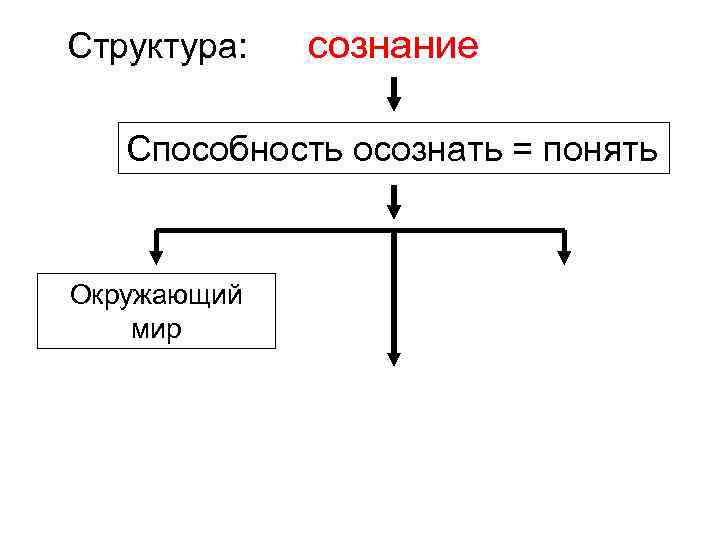 Структура: сознание

Способность осознать = понять

Окружающий мир